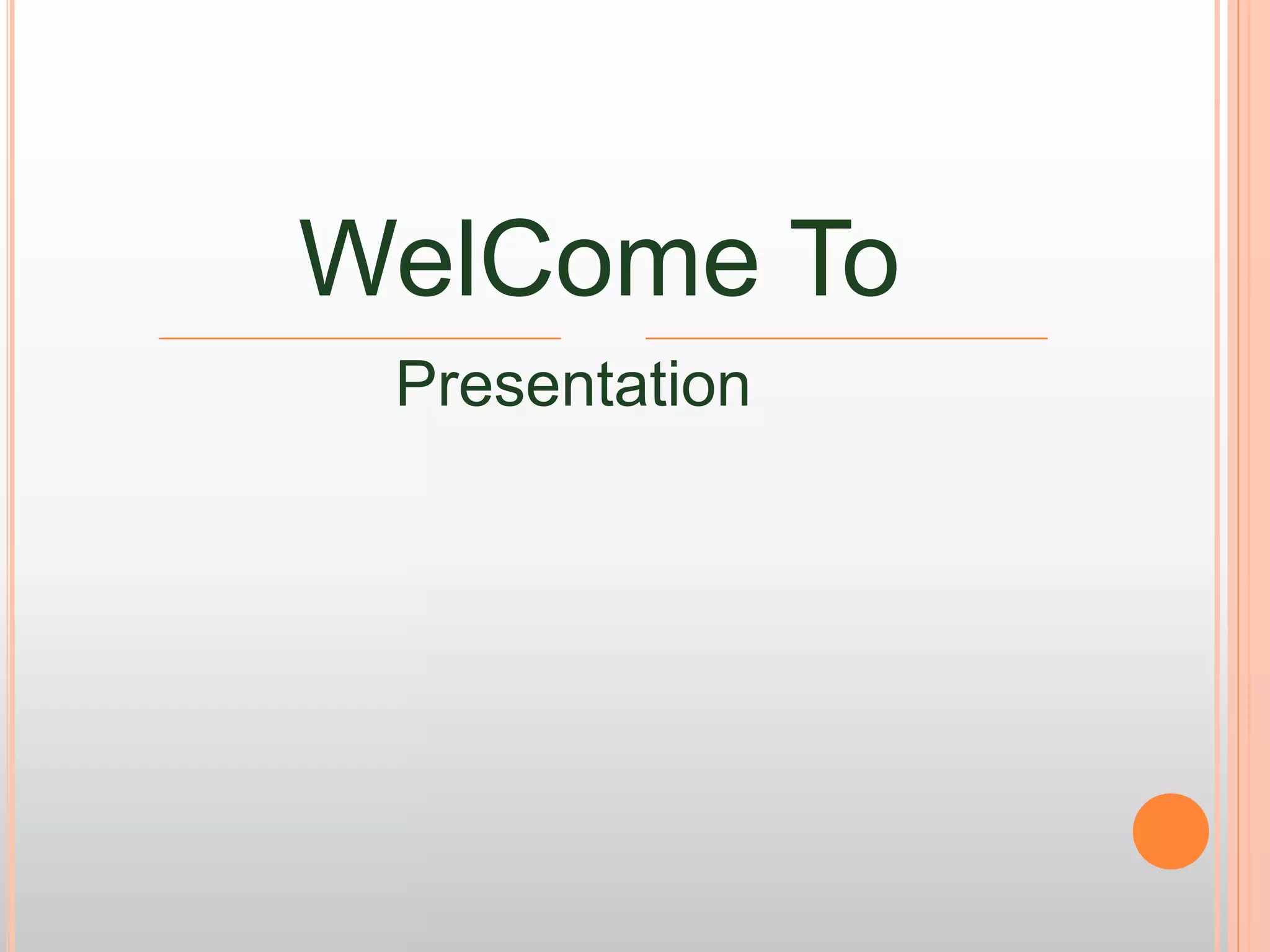 WelCome To

Presentation